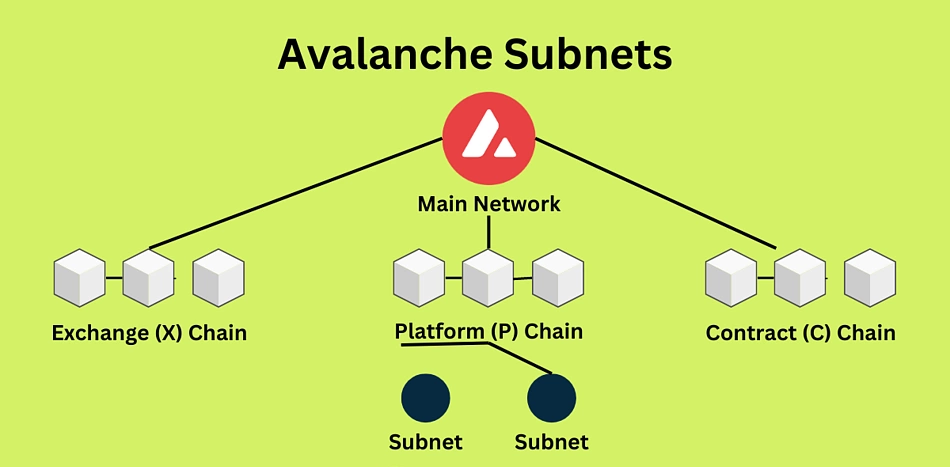 Avalanche Subnets

Main Network

Exchange (X) Chain

Platform (P) Chain

Contract (C) Chain

Subnet

Subnet